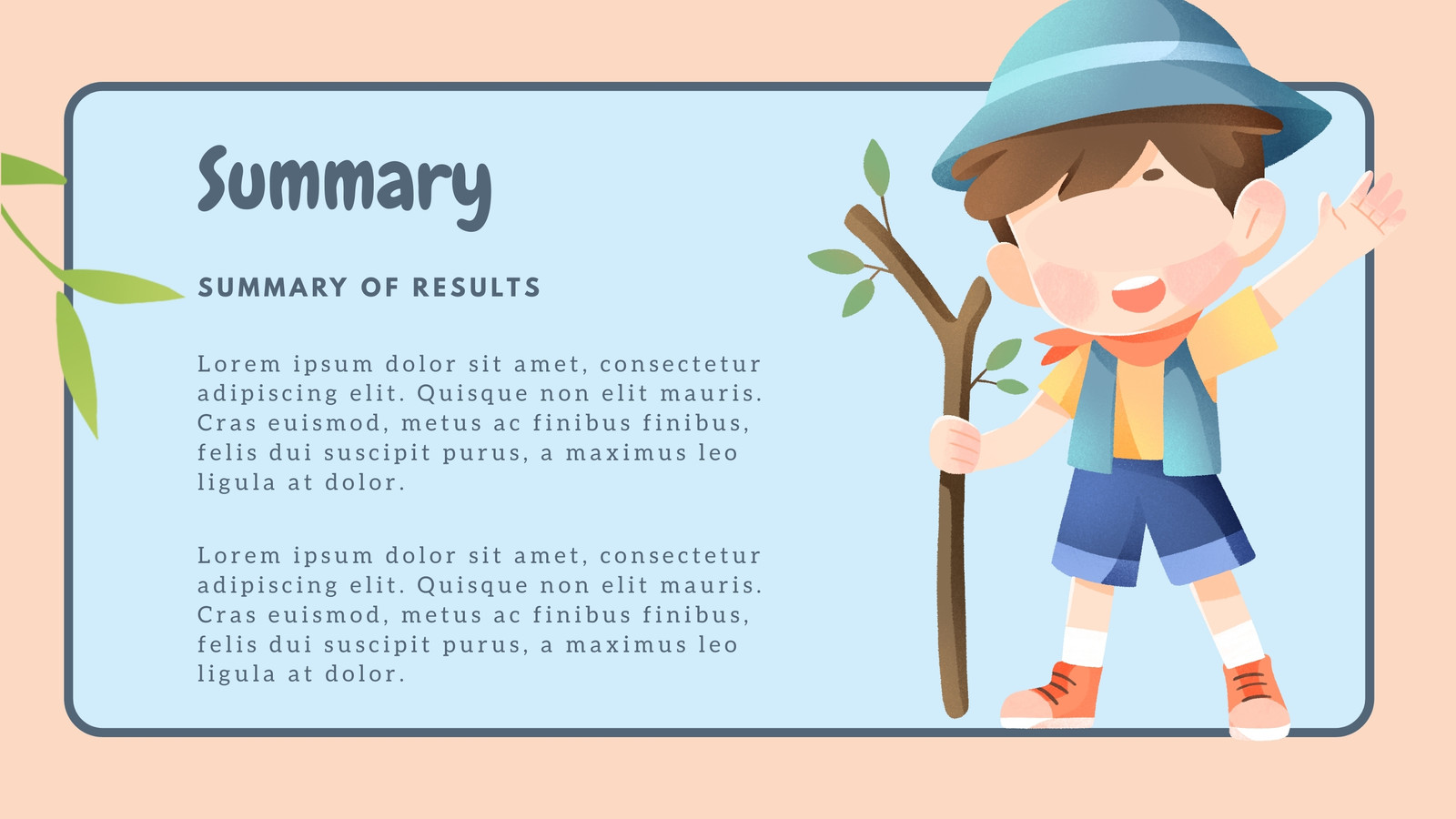 Summary

SUMMARY OF RESULTS

Lorem ipsum dolor sit amet, consectetur adipiscing elit. Quisque non elit mauris. Cras euismod, metus ac finibus finibus, felis dui suscipit purus, a maximus leo ligula at dolor.

Lorem ipsum dolor sit amet, consectetur adipiscing elit. Quisque non elit mauris. Cras euismod, metus ac finibus finibus, felis dui suscipit purus, a maximus leo ligula at dolor.